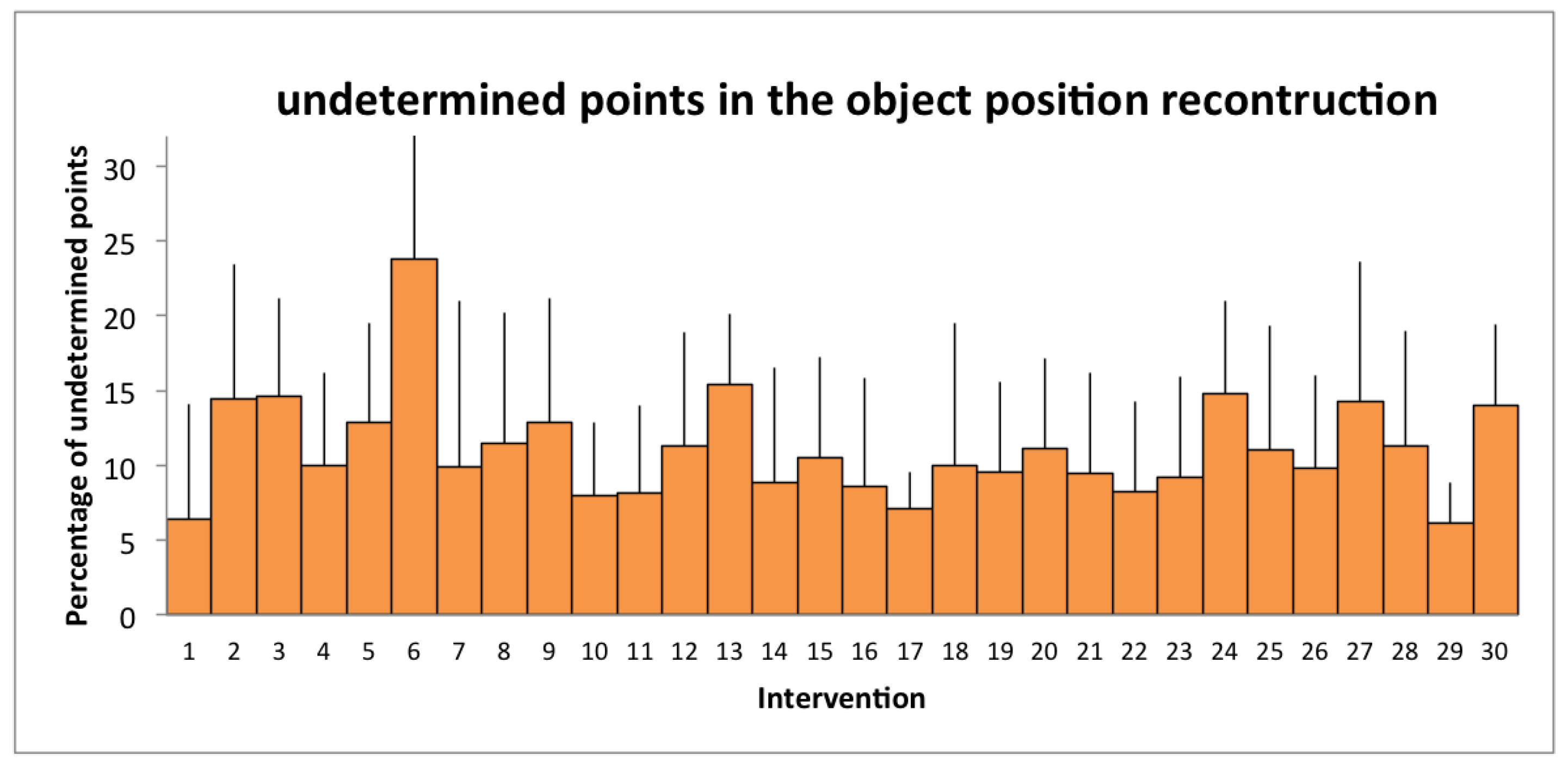 undetermined points in the object position recontruction

Percentage of undetermined points

30
25
20
15
10
5
0

1 2 3 4 5 6 7 8 9 10 11 12 13 14 15 16 17 18 19 20 21 22 23 24 25 26 27 28 29 30

Intervention